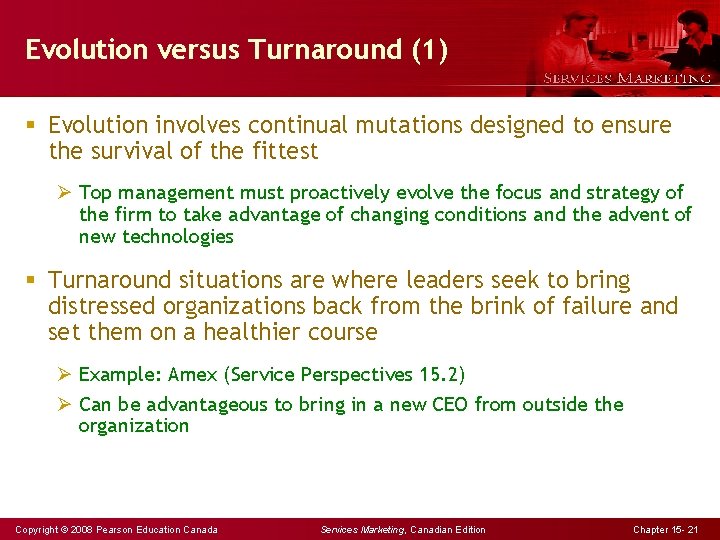 Evolution versus Turnaround (1)

SERVICES MARKETING

▪ Evolution involves continual mutations designed to ensure the survival of the fittest

➢ Top management must proactively evolve the focus and strategy of the firm to take advantage of changing conditions and the advent of new technologies

▪ Turnaround situations are where leaders seek to bring distressed organizations back from the brink of failure and set them on a healthier course

➢ Example: Amex (Service Perspectives 15.2)

➢ Can be advantageous to bring in a new CEO from outside the organization

Copyright © 2008 Pearson Education Canada

Services Marketing, Canadian Edition

Chapter 15- 21